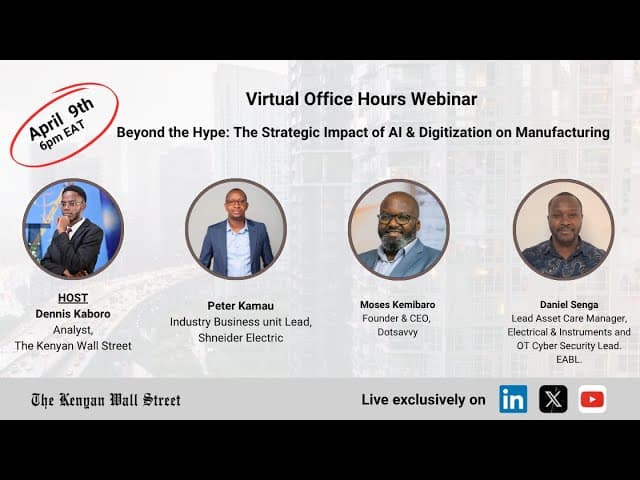 April 9th
6pm EAT

Virtual Office Hours Webinar

Beyond the Hype: The Strategic Impact of AI & Digitization on Manufacturing

HOST
Dennis Kaboro
Analyst,
The Kenyan Wall Street

Peter Kamau
Industry Business unit Lead,
Shneider Electric

Moses Kemibaro
Founder & CEO,
Dotsavvy

Daniel Senga
Lead Asset Care Manager,
Electrical & Instruments and
OT Cyber Security Lead.
EABL.

The Kenyan Wall Street

Live exclusively on in